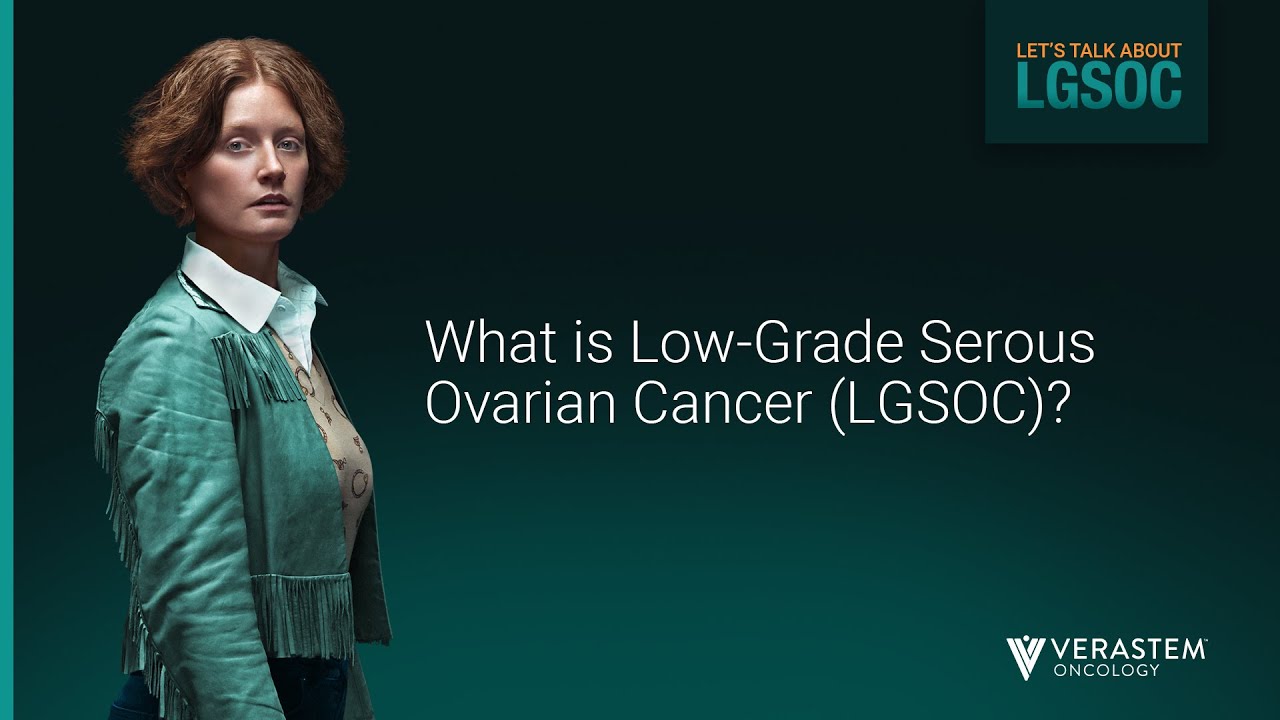 LET'S TALK ABOUT
LGSOC

What is Low-Grade Serous Ovarian Cancer (LGSOC)?

VERASTEM™
ONCOLOGY